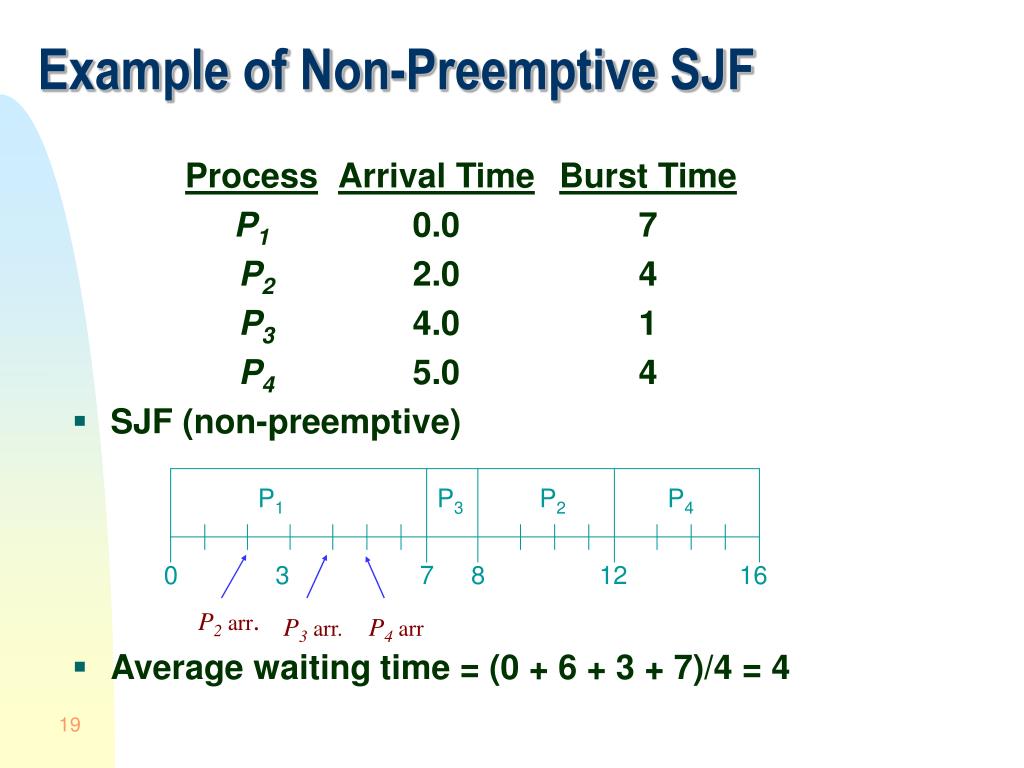 Example of Non-Preemptive SJF

| Process | Arrival Time | Burst Time |
|---|---|---|
| $P_1$ | 0.0 | 7 |
| $P_2$ | 2.0 | 4 |
| $P_3$ | 4.0 | 1 |
| $P_4$ | 5.0 | 4 |

▪ SJF (non-preemptive)

$P_1$ $P_3$ $P_2$ $P_4$

0 3 7 8 12 16

$P_2$ arr. $P_3$ arr. $P_4$ arr

▪ Average waiting time = (0 + 6 + 3 + 7)/4 = 4

19